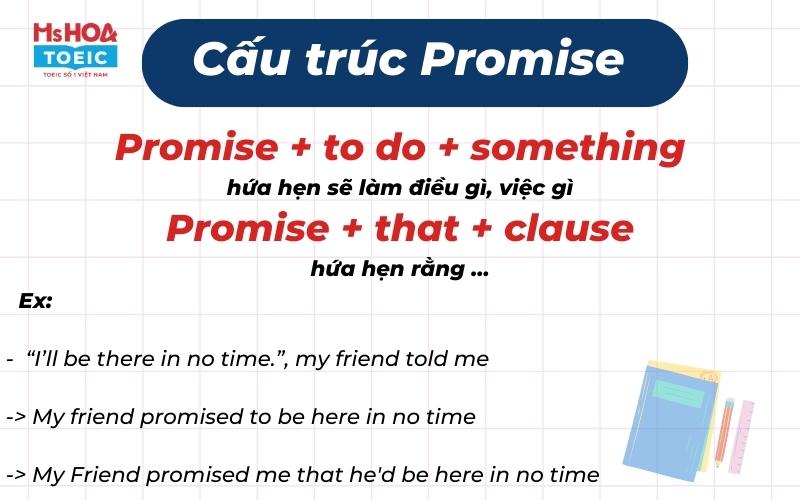 Ms HOA TOEIC
TOEIC SỐ 1 VIỆT NAM

Cấu trúc Promise

Promise + to do + something
hứa hẹn sẽ làm điều gì, việc gì
Promise + that + clause
hứa hẹn rằng ...

Ex:

- “I’ll be there in no time.”, my friend told me

-> My friend promised to be here in no time

-> My Friend promised me that he'd be here in no time